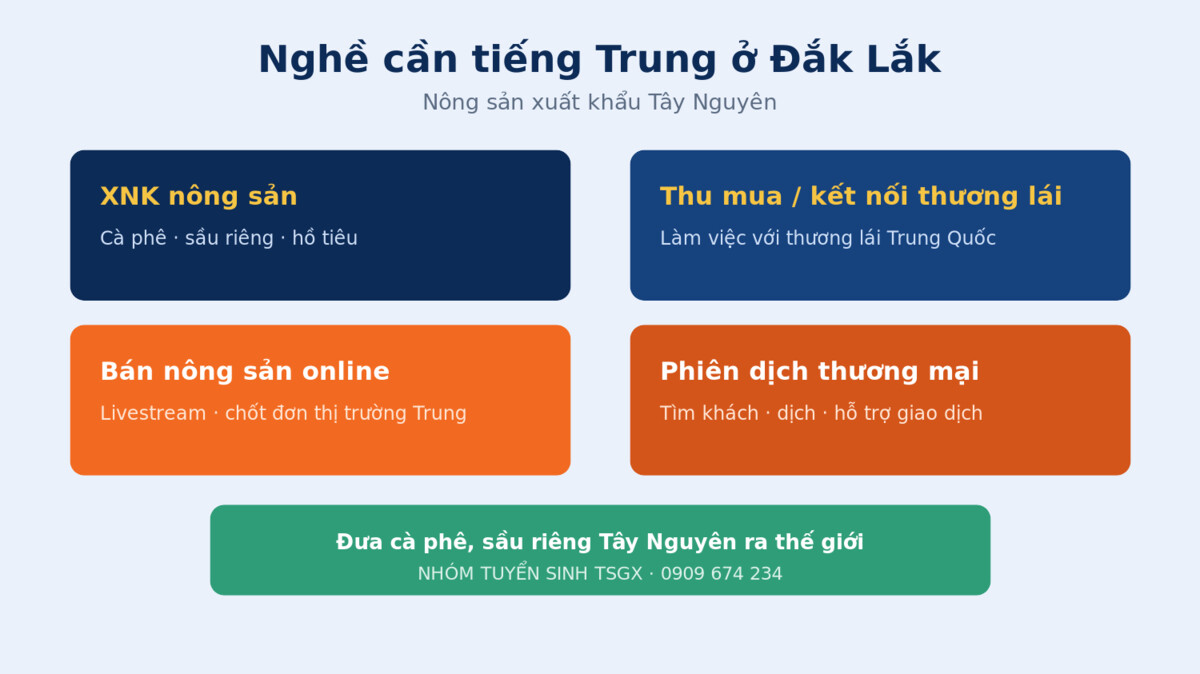 Nghề cần tiếng Trung ở Đắk Lắk
Nông sản xuất khẩu Tây Nguyên

XNK nông sản
Cà phê · sầu riêng · hồ tiêu

Thu mua / kết nối thương lái
Làm việc với thương lái Trung Quốc

Bán nông sản online
Livestream · chốt đơn thị trường Trung

Phiên dịch thương mại
Tìm khách · dịch · hỗ trợ giao dịch

Đưa cà phê, sầu riêng Tây Nguyên ra thế giới
NHÓM TUYỂN SINH TSGX · 0909 674 234